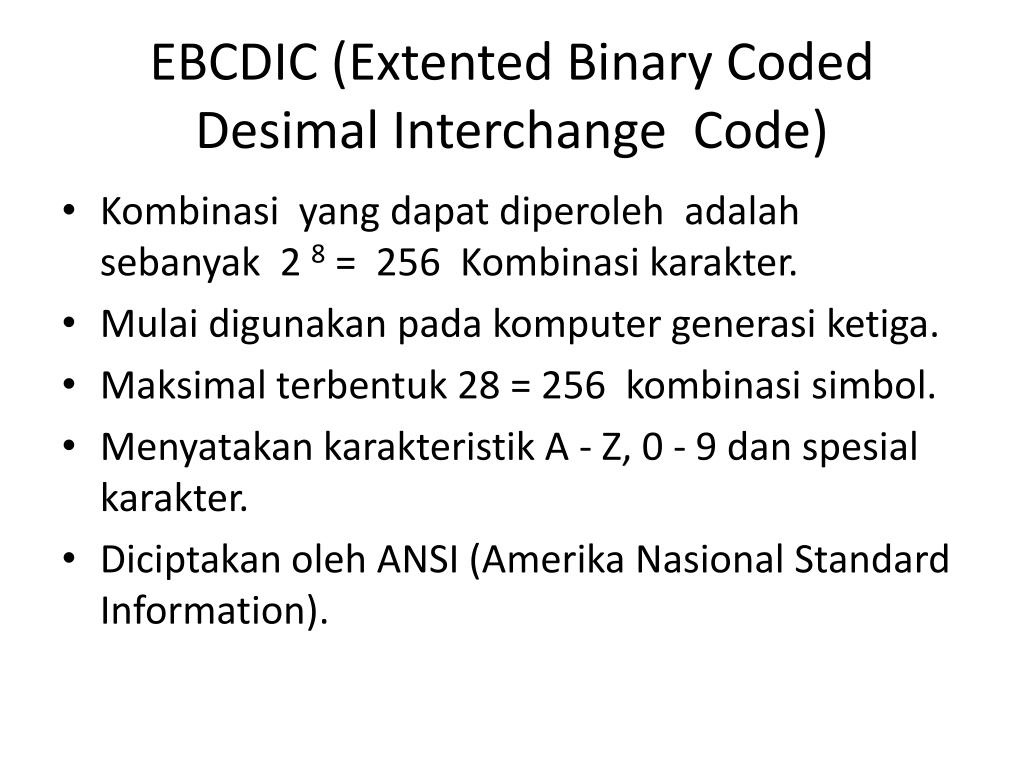 EBCDIC (Extented Binary Coded Desimal Interchange Code)

• Kombinasi yang dapat diperoleh adalah sebanyak $2^8$ = 256 Kombinasi karakter.
• Mulai digunakan pada komputer generasi ketiga.
• Maksimal terbentuk 28 = 256 kombinasi simbol.
• Menyatakan karakteristik A - Z, 0 - 9 dan spesial karakter.
• Diciptakan oleh ANSI (Amerika Nasional Standard Information).